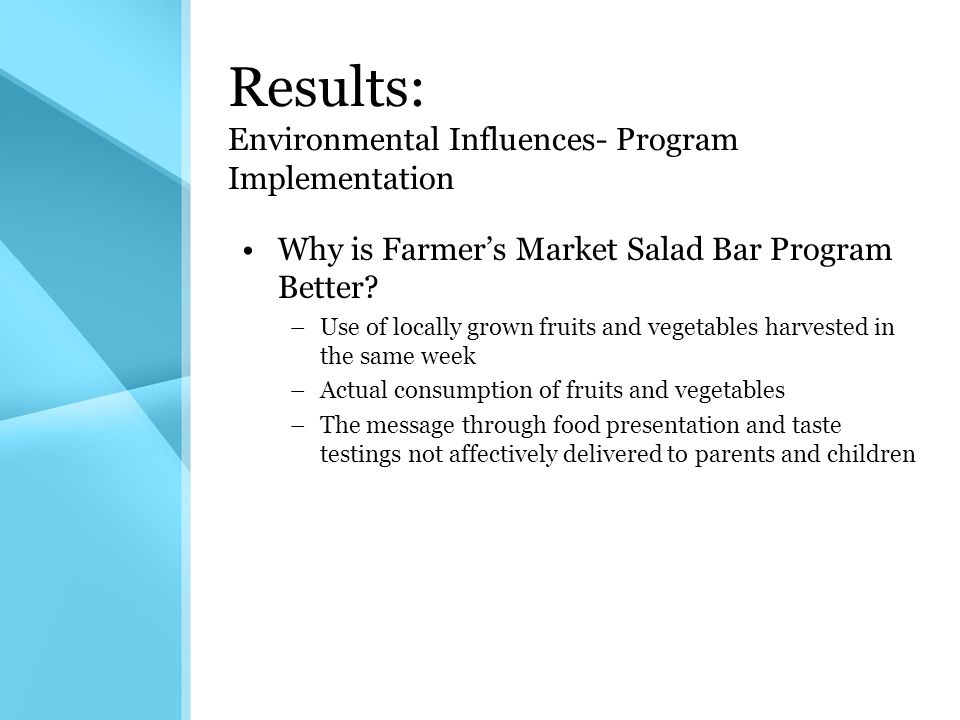 Results:
Environmental Influences- Program Implementation

• Why is Farmer’s Market Salad Bar Program Better?
– Use of locally grown fruits and vegetables harvested in the same week
– Actual consumption of fruits and vegetables
– The message through food presentation and taste testings not affectively delivered to parents and children